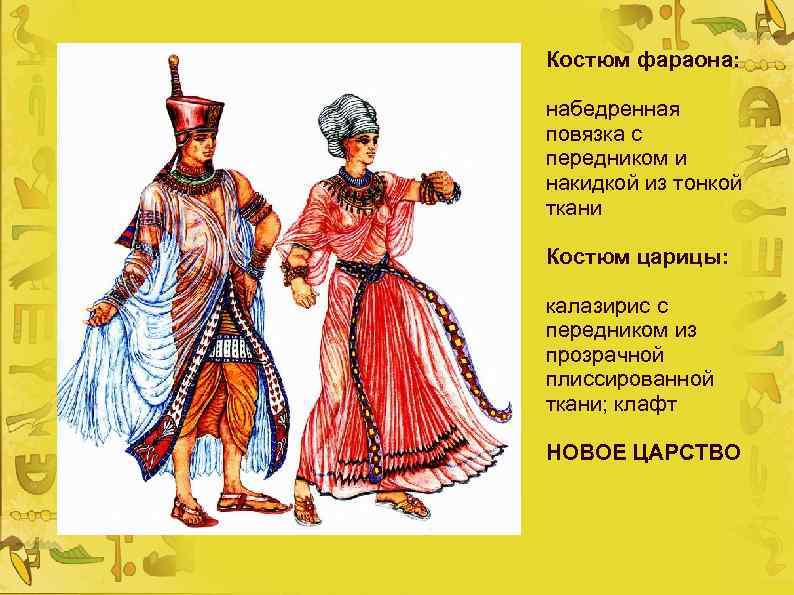 Костюм фараона:

набедренная повязка с передником и накидкой из тонкой ткани

Костюм царицы:

калазирис с передником из прозрачной плиссированной ткани; клафт

НОВОЕ ЦАРСТВО